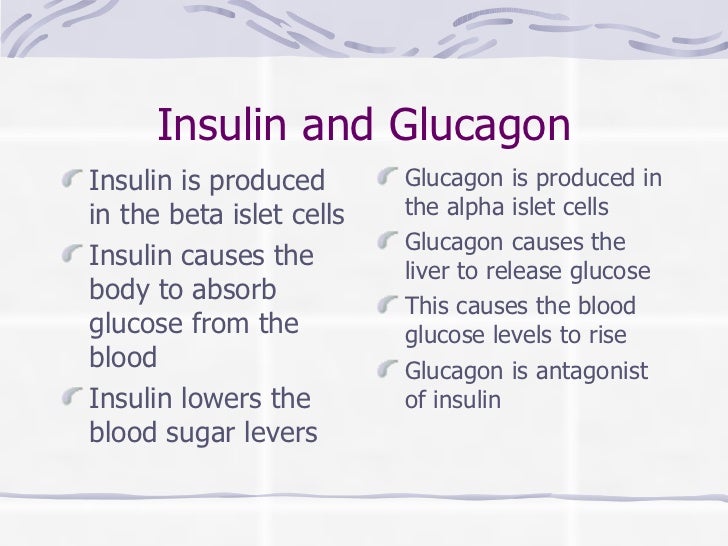 Insulin and Glucagon

Insulin is produced in the beta islet cells

Insulin causes the body to absorb glucose from the blood

Insulin lowers the blood sugar levers

Glucagon is produced in the alpha islet cells

Glucagon causes the liver to release glucose

This causes the blood glucose levels to rise

Glucagon is antagonist of insulin